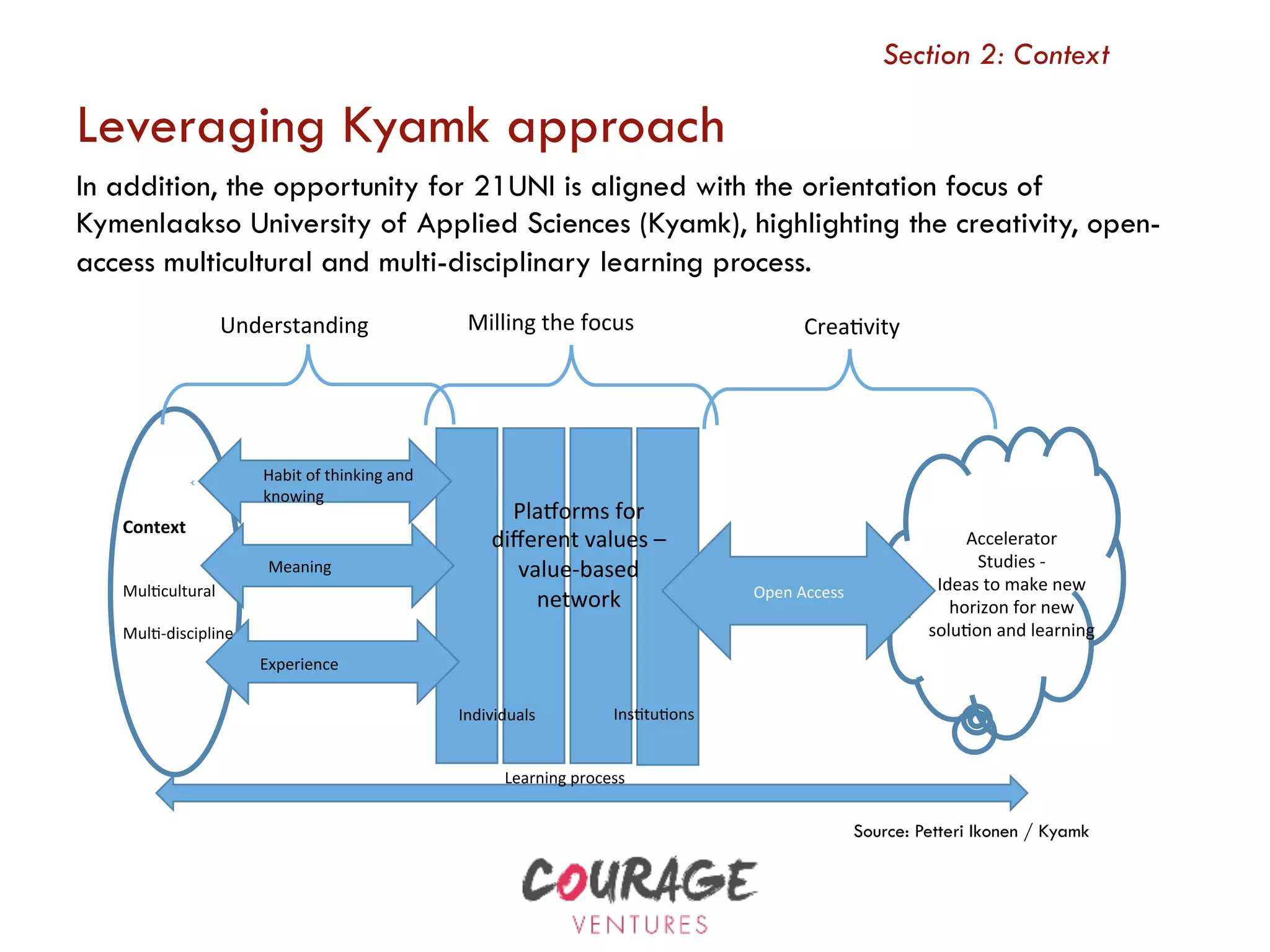 Section 2: Context

Leveraging Kyamk approach

In addition, the opportunity for 21UNI is aligned with the orientation focus of Kymenlaakso University of Applied Sciences (Kyamk), highlighting the creativity, open-access multicultural and multi-disciplinary learning process.

Understanding

Milling the focus

Creativity

Context

Multicultural

Multi-discipline

Habit of thinking and knowing

Meaning

Experience

Platforms for different values – value-based network

Individuals

Institutions

Open Access

Accelerator Studies - Ideas to make new horizon for new solution and learning

Learning process

Source: Petteri Ikonen / Kyamk

COURAGE VENTURES